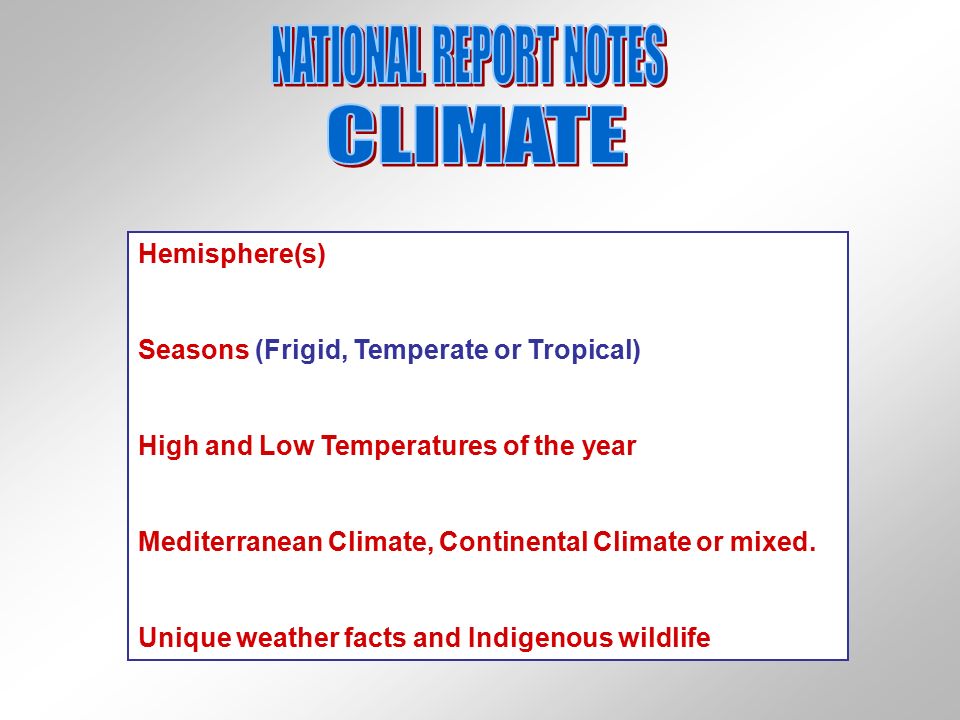 NATIONAL REPORT NOTES
CLIMATE

Hemisphere(s)

Seasons (Frigid, Temperate or Tropical)

High and Low Temperatures of the year

Mediterranean Climate, Continental Climate or mixed.

Unique weather facts and Indigenous wildlife